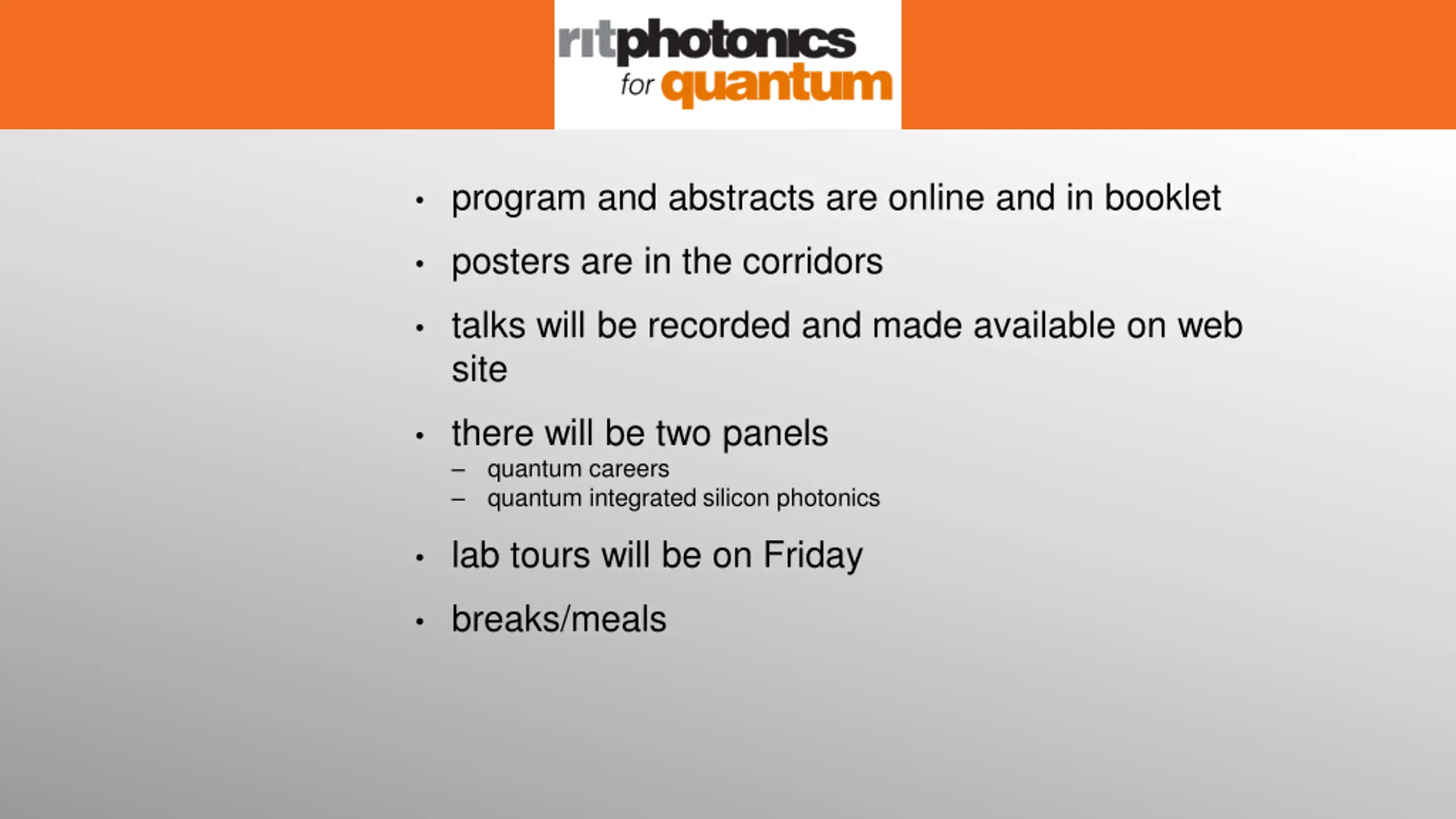 ritphotonics for quantum

• program and abstracts are online and in booklet
• posters are in the corridors
• talks will be recorded and made available on web site
• there will be two panels
– quantum careers
– quantum integrated silicon photonics
• lab tours will be on Friday
• breaks/meals